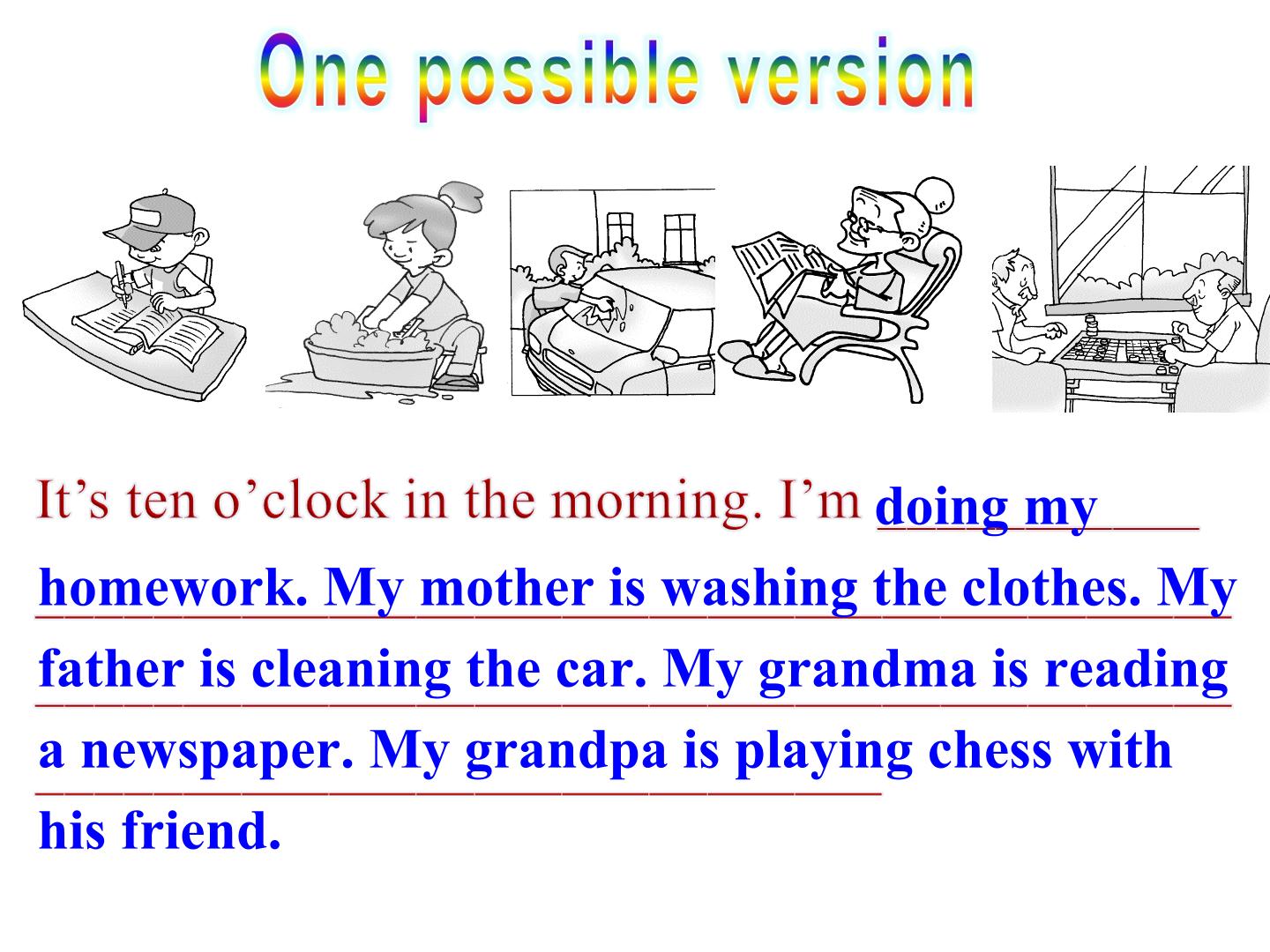 One possible version

It's ten o'clock in the morning. I'm doing my homework. My mother is washing the clothes. My father is cleaning the car. My grandma is reading a newspaper. My grandpa is playing chess with his friend.